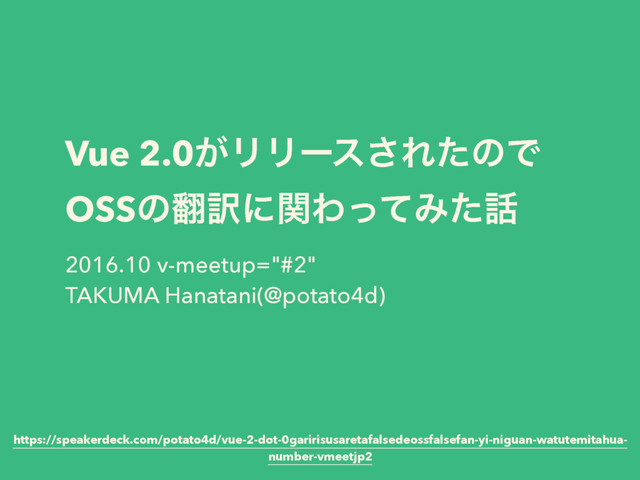 Vue 2.0がリリースされたので
OSSの翻訳に関わってみた話

2016.10 v-meetup="#2"
TAKUMA Hanatani(@potato4d)

https://speakerdeck.com/potato4d/vue-2-dot-0garirisusaretafalsedeossfalsefan-yi-niguan-watutemitahua-number-vmeetjp2